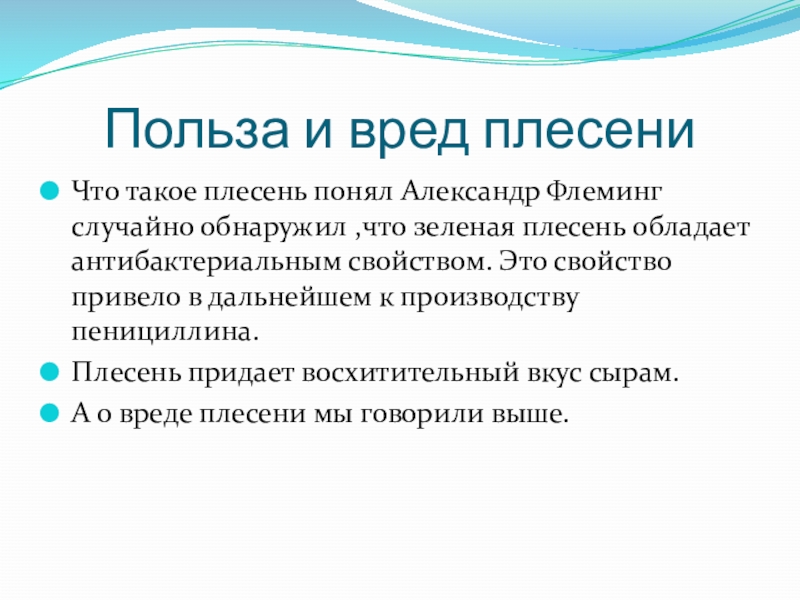 Польза и вред плесени

Что такое плесень понял Александр Флеминг случайно обнаружил ,что зеленая плесень обладает антибактериальным свойством. Это свойство привело в дальнейшем к производству пенициллина.

Плесень придает восхитительный вкус сырам.

А о вреде плесени мы говорили выше.